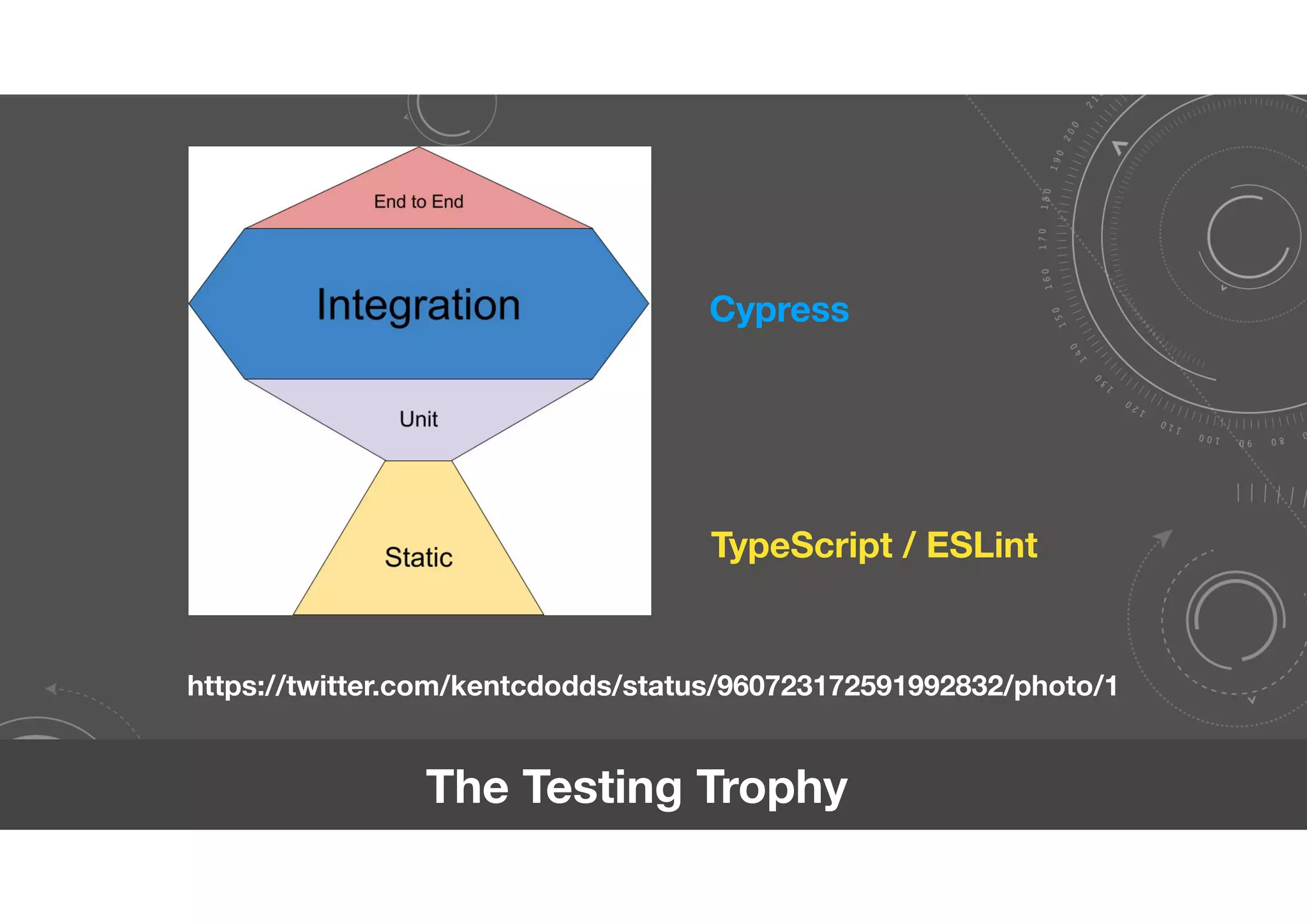 End to End

Integration

Unit

Static

Cypress

TypeScript / ESLint

https://twitter.com/kentcdodds/status/960723172591992832/photo/1

The Testing Trophy